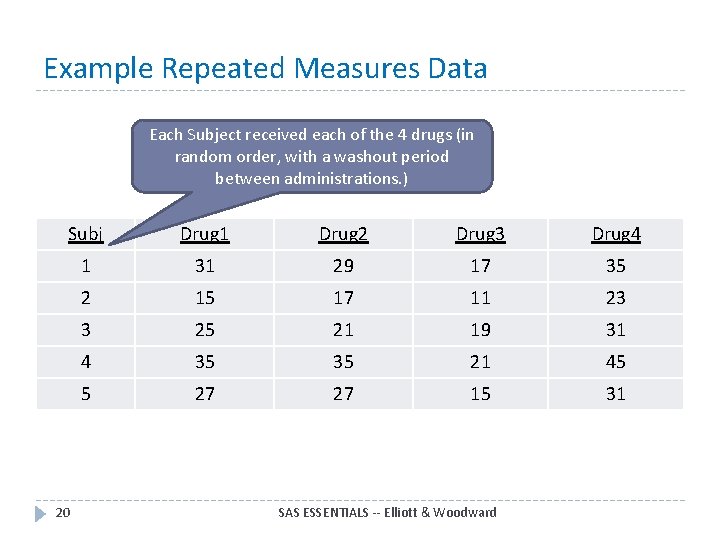 Example Repeated Measures Data

Each Subject received each of the 4 drugs (in random order, with a washout period between administrations.)

| Subj | Drug1 | Drug2 | Drug3 | Drug4 |
|---|---|---|---|---|
| 1 | 31 | 29 | 17 | 35 |
| 2 | 15 | 17 | 11 | 23 |
| 3 | 25 | 21 | 19 | 31 |
| 4 | 35 | 35 | 21 | 45 |
| 5 | 27 | 27 | 15 | 31 |

20

SAS ESSENTIALS -- Elliott & Woodward